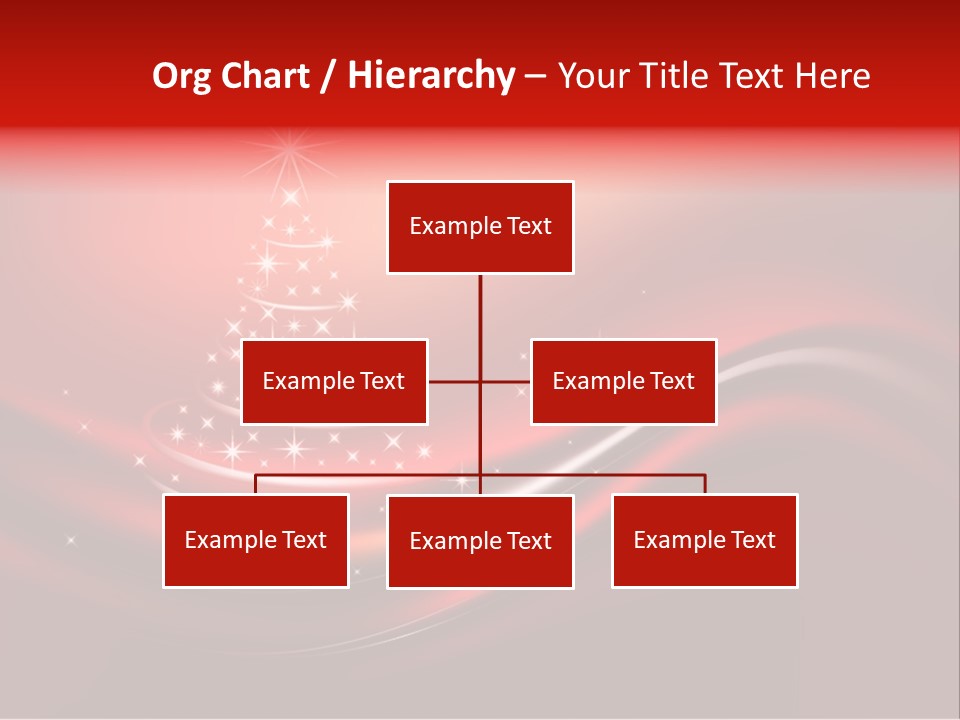 Org Chart / Hierarchy – Your Title Text Here

Example Text

Example Text

Example Text

Example Text

Example Text

Example Text